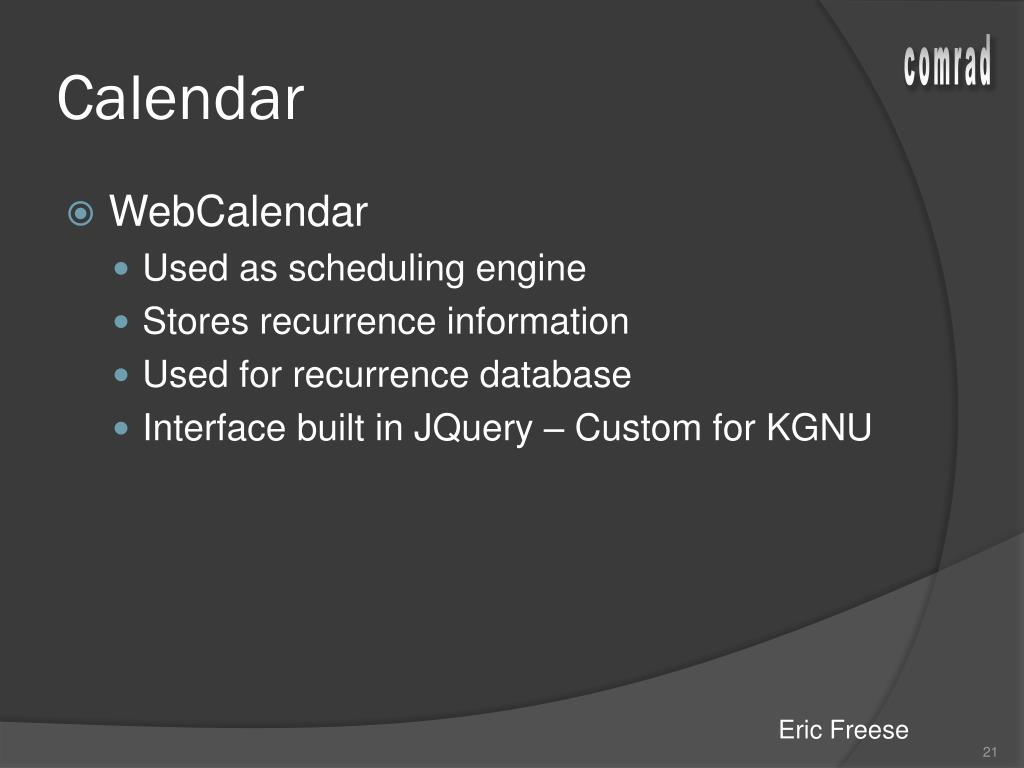 comrad

Calendar

WebCalendar

Used as scheduling engine

Stores recurrence information

Used for recurrence database

Interface built in JQuery – Custom for KGNU

Eric Freese

21